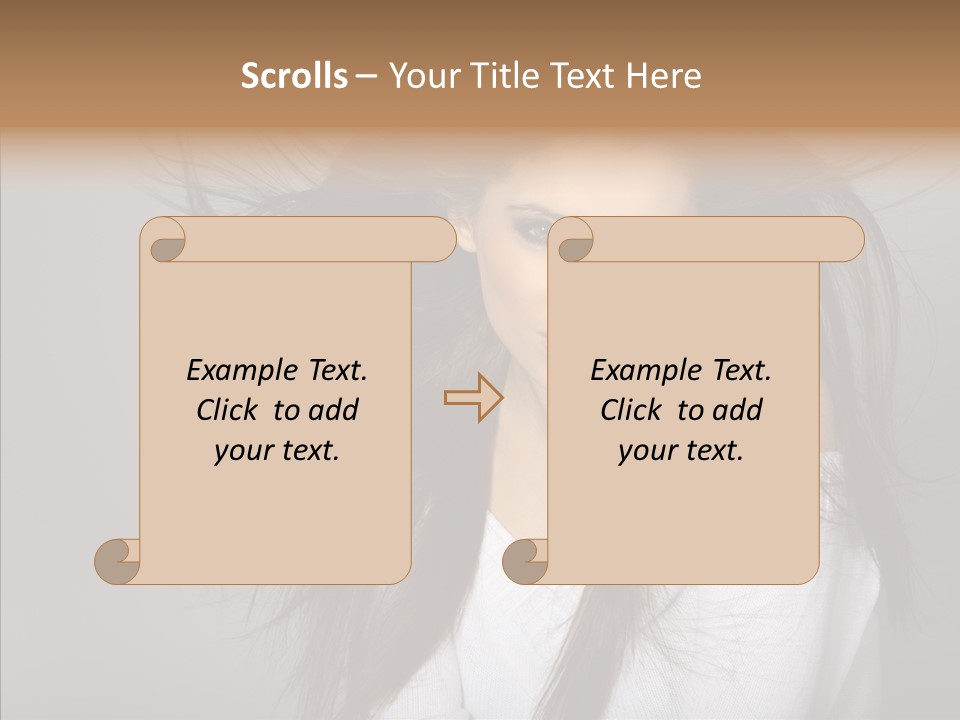 Scrolls – Your Title Text Here

Example Text. Click to add your text.

Example Text. Click to add your text.